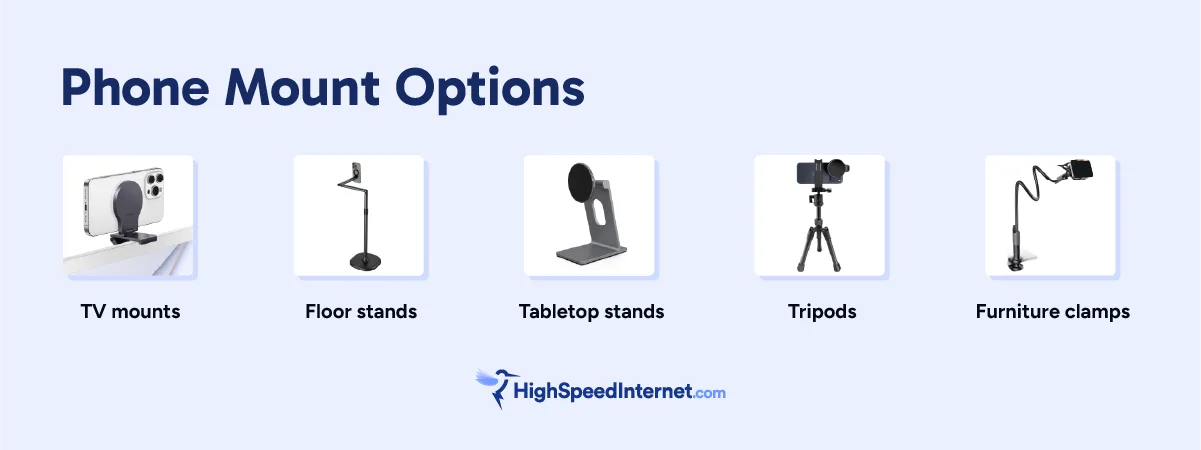 Phone Mount Options

TV mounts

Floor stands

Tabletop stands

Tripods

Furniture clamps

HighSpeedInternet.com